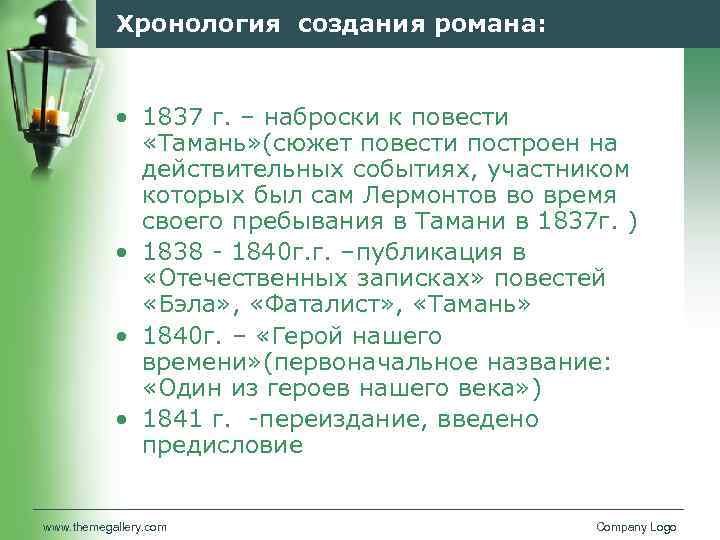 Хронология создания романа:

• 1837 г. – наброски к повести «Тамань»(сюжет повести построен на действительных событиях, участником которых был сам Лермонтов во время своего пребывания в Тамани в 1837г. )
• 1838 - 1840г.г. –публикация в «Отечественных записках» повестей «Бэла», «Фаталист», «Тамань»
• 1840г. – «Герой нашего времени»(первоначальное название: «Один из героев нашего века»)
• 1841 г. -переиздание, введено предисловие

www.themegallery.com
Company Logo